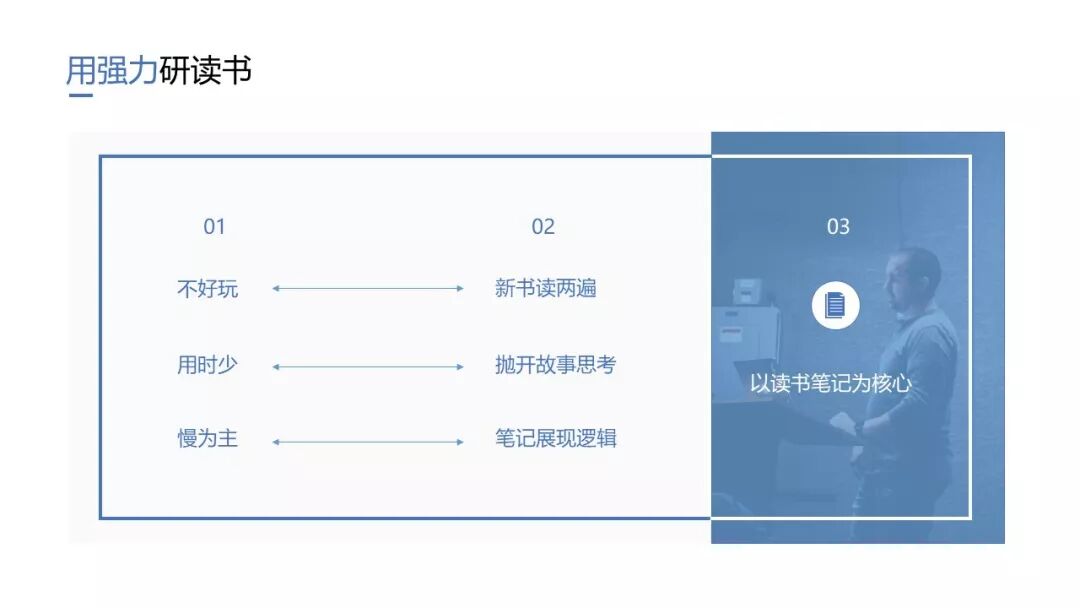 用强力研读书

01

不好玩

用时少

慢为主

02

新书读两遍

抛开故事思考

笔记展现逻辑

03

以读书笔记为核心